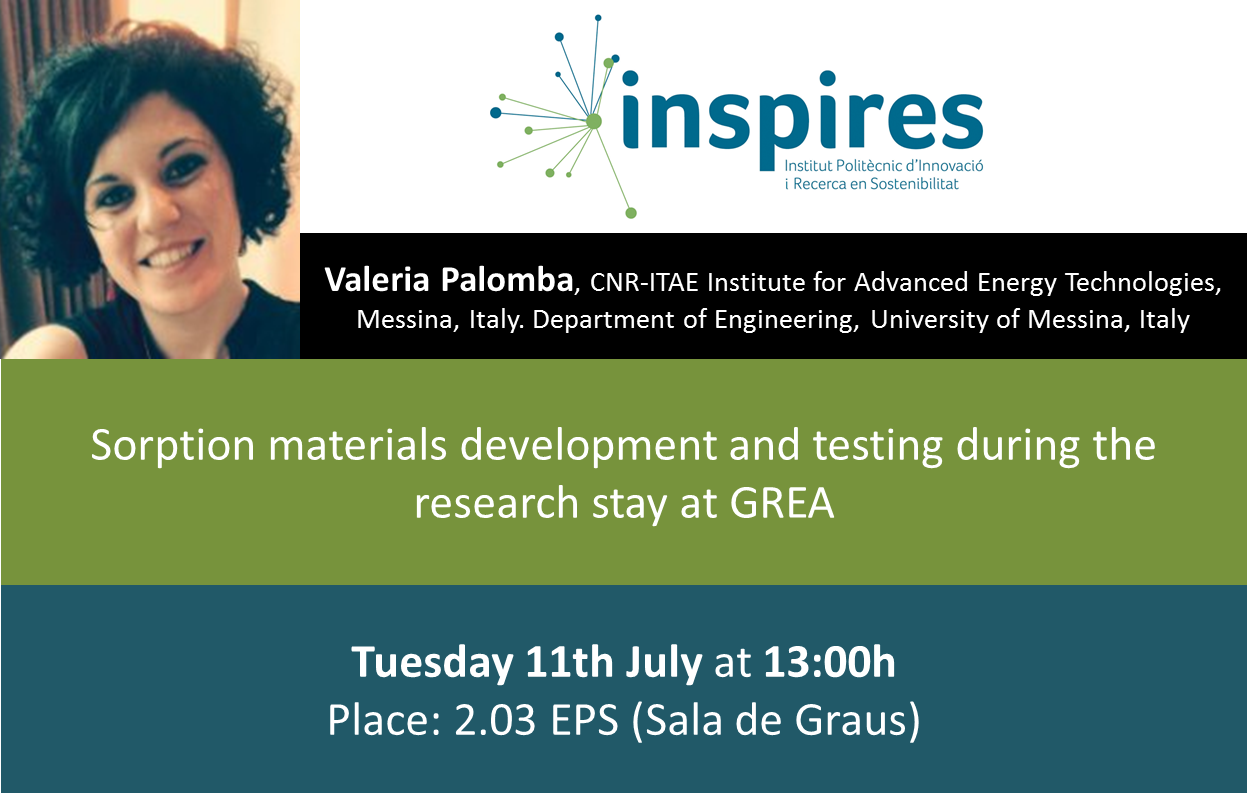 inspires
Institut Politècnic d'Innovació i Recerca en Sostenibilitat

Valeria Palomba, CNR-ITAE Institute for Advanced Energy Technologies, Messina, Italy. Department of Engineering, University of Messina, Italy

Sorption materials development and testing during the research stay at GREA

Tuesday 11th July at 13:00h
Place: 2.03 EPS (Sala de Graus)